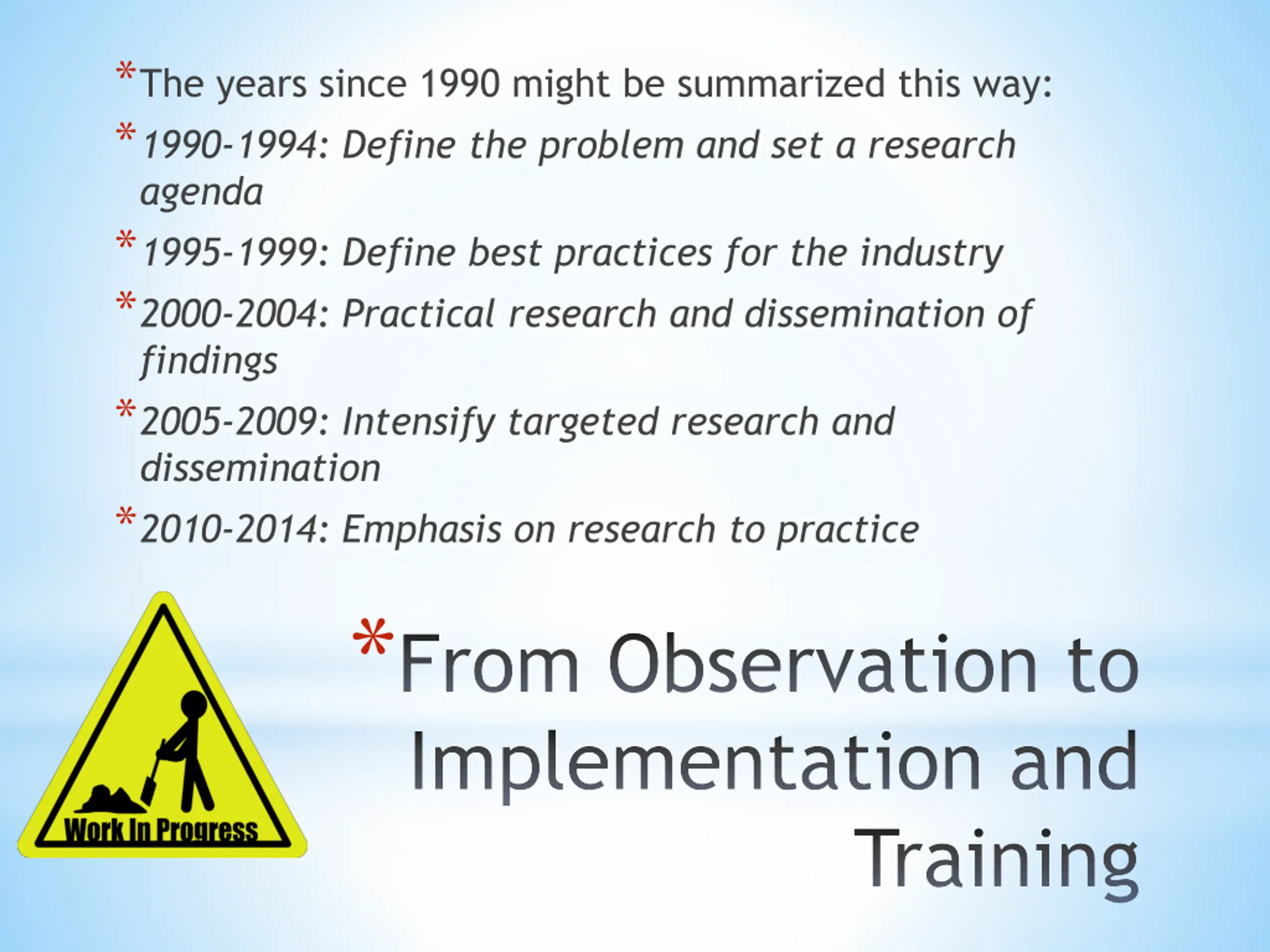 *The years since 1990 might be summarized this way:

*1990-1994: Define the problem and set a research agenda

*1995-1999: Define best practices for the industry

*2000-2004: Practical research and dissemination of findings

*2005-2009: Intensify targeted research and dissemination

*2010-2014: Emphasis on research to practice

Work In Progress

*From Observation to Implementation and Training